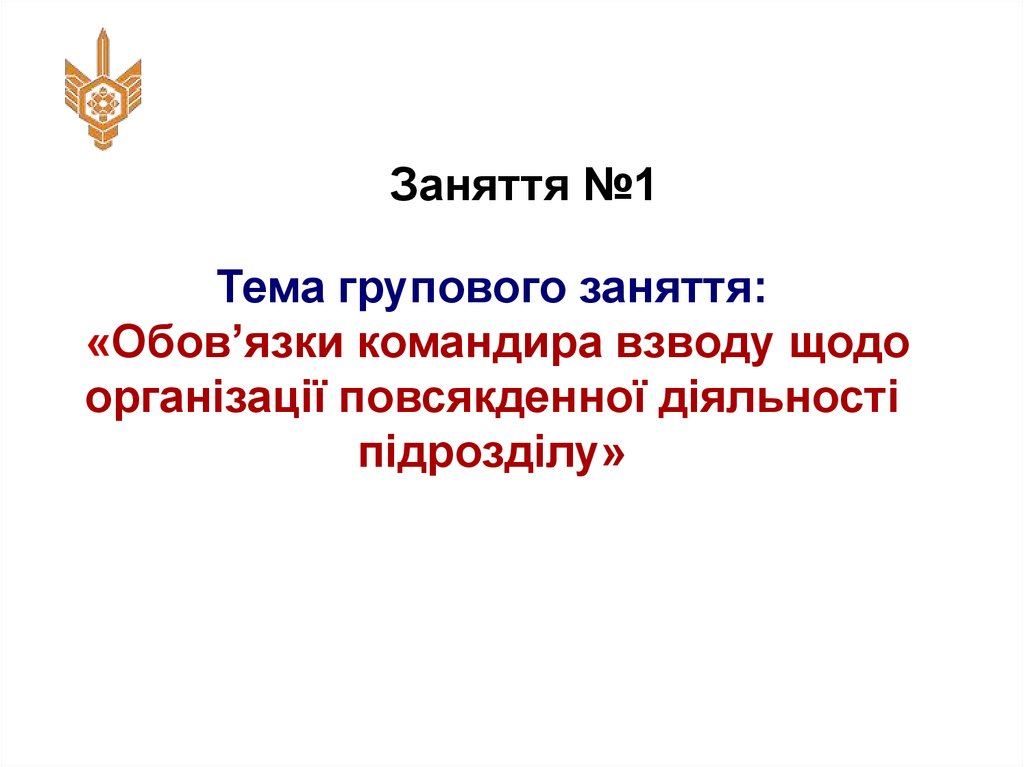 Заняття №1

Тема групового заняття:
«Обов’язки командира взводу щодо організації повсякденної діяльності підрозділу»